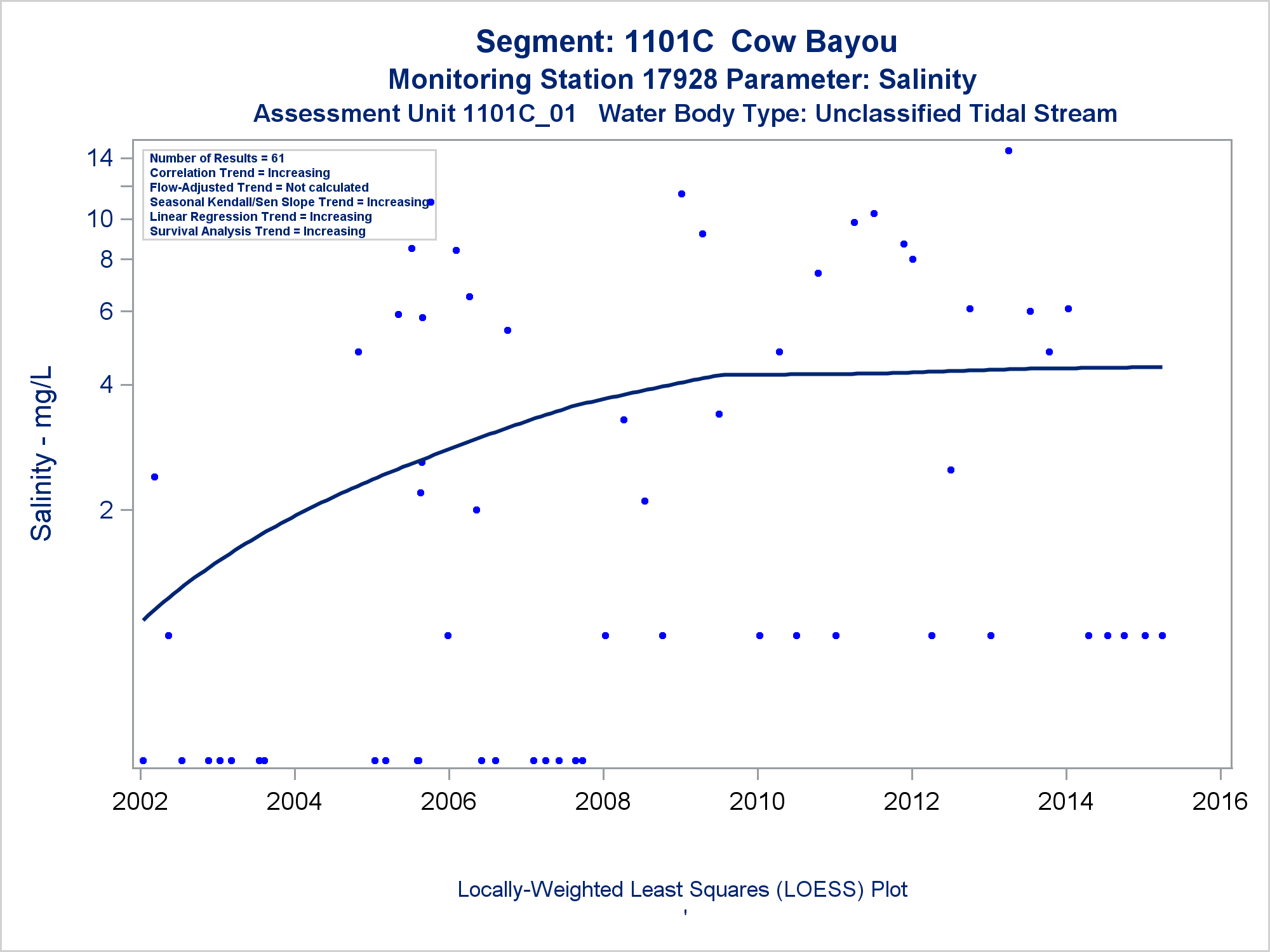 Segment: 1101C Cow Bayou
Monitoring Station 17928 Parameter: Salinity
Assessment Unit 1101C_01 Water Body Type: Unclassified Tidal Stream

Number of Results = 61
Correlation Trend = Increasing
Flow-Adjusted Trend = Not calculated
Seasonal Kendall/Sen Slope Trend = Increasing
Linear Regression Trend = Increasing
Survival Analysis Trend = Increasing

Salinity - mg/L

14
10
8
6
4
2

2002 2004 2006 2008 2010 2012 2014 2016

Locally-Weighted Least Squares (LOESS) Plot
'